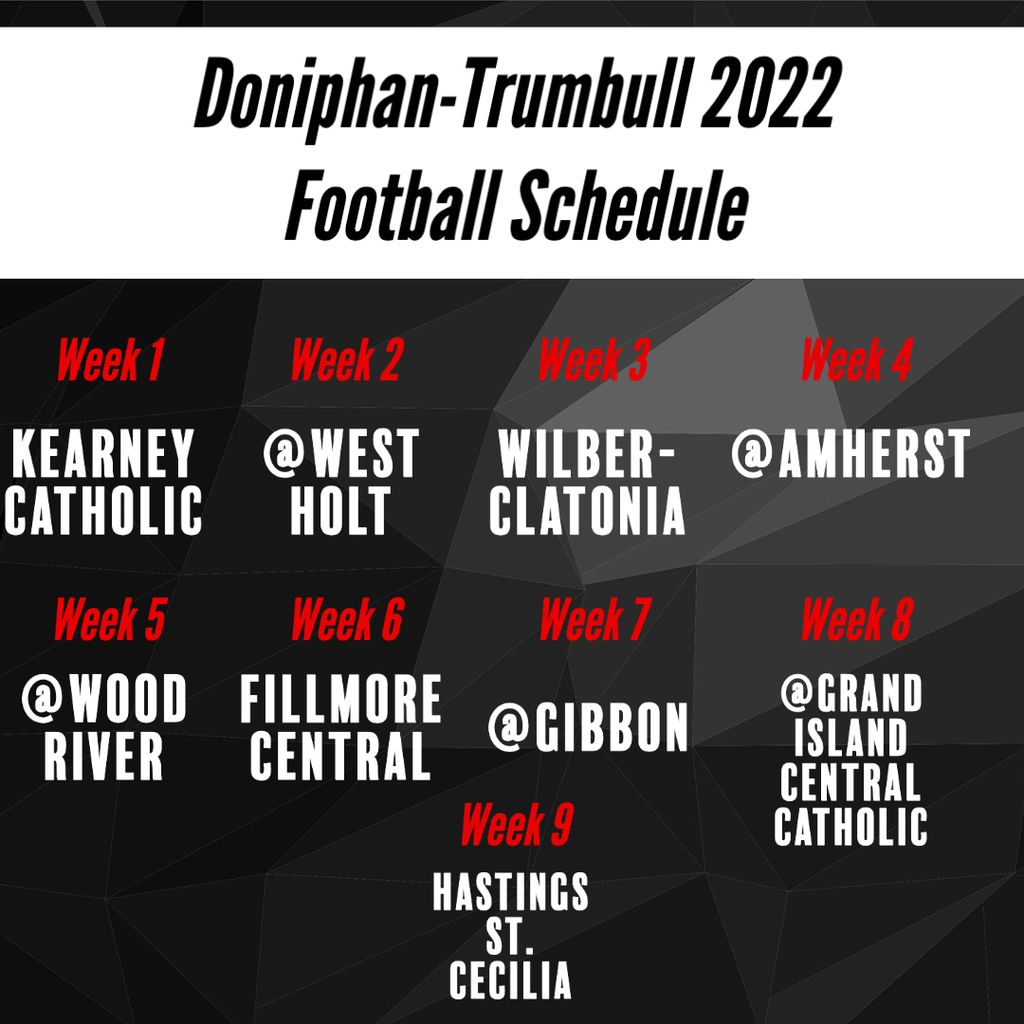 Doniphan-Trumbull 2022
Football Schedule

Week 1
KEARNEY CATHOLIC

Week 2
@WEST HOLT

Week 3
WILBER-CLATONIA

Week 4
@AMHERST

Week 5
@WOOD RIVER

Week 6
FILLMORE CENTRAL

Week 7
@GIBBON

Week 8
@GRAND ISLAND CENTRAL CATHOLIC

Week 9
HASTINGS ST. CECILIA